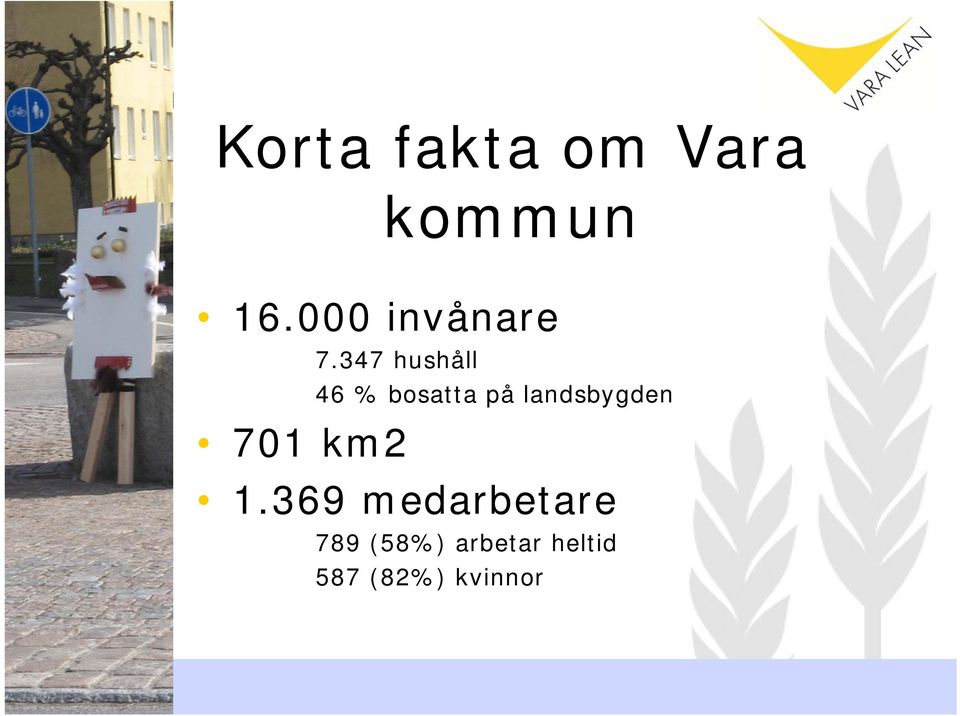 VARA LEAN

Korta fakta om Vara kommun

• 16.000 invånare
7.347 hushåll
46 % bosatta på landsbygden

• 701 km2

• 1.369 medarbetare
789 (58%) arbetar heltid
587 (82%) kvinnor